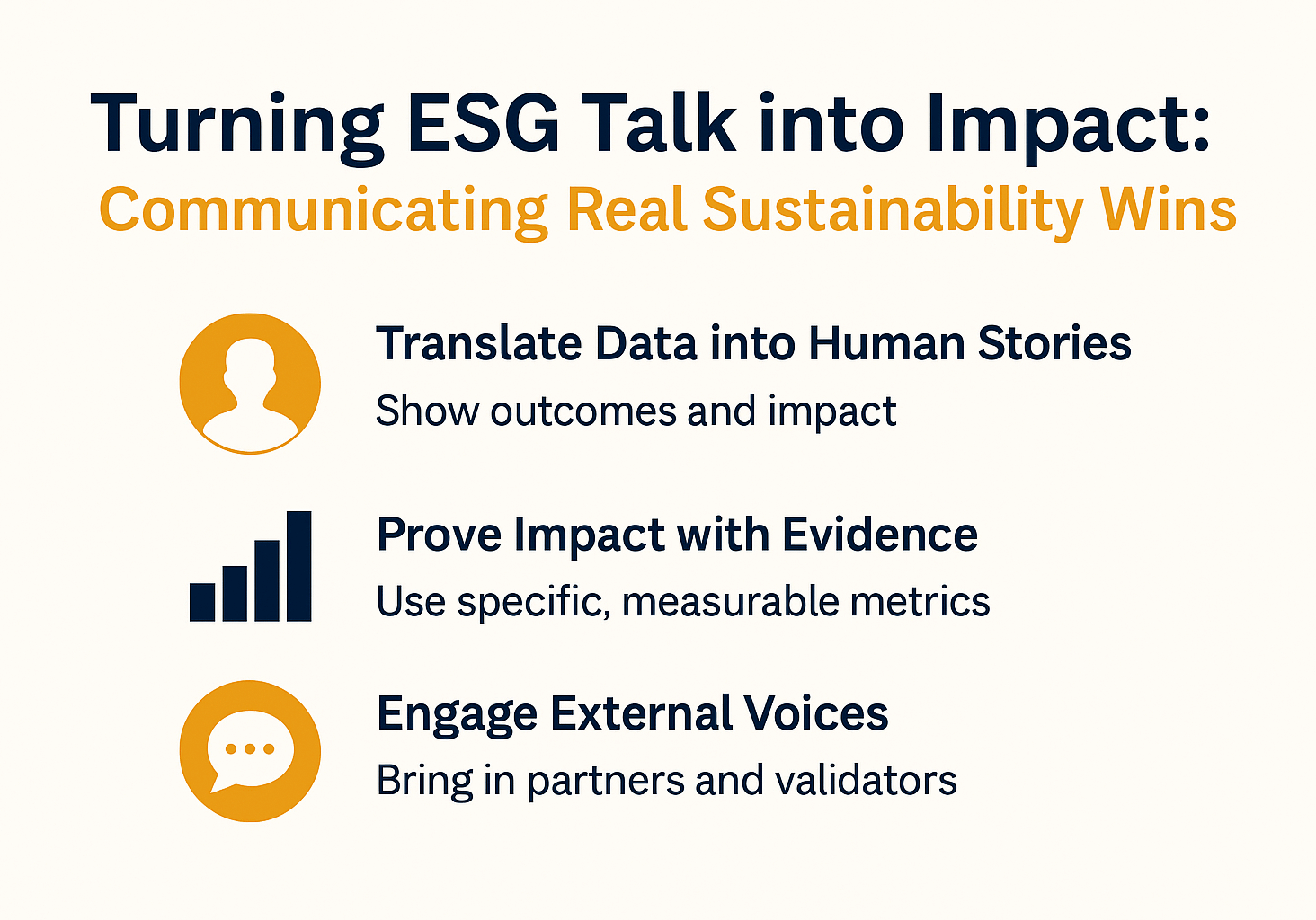 Turning ESG Talk into Impact:
Communicating Real Sustainability Wins

Translate Data into Human Stories
Show outcomes and impact

Prove Impact with Evidence
Use specific, measurable metrics

Engage External Voices
Bring in partners and validators